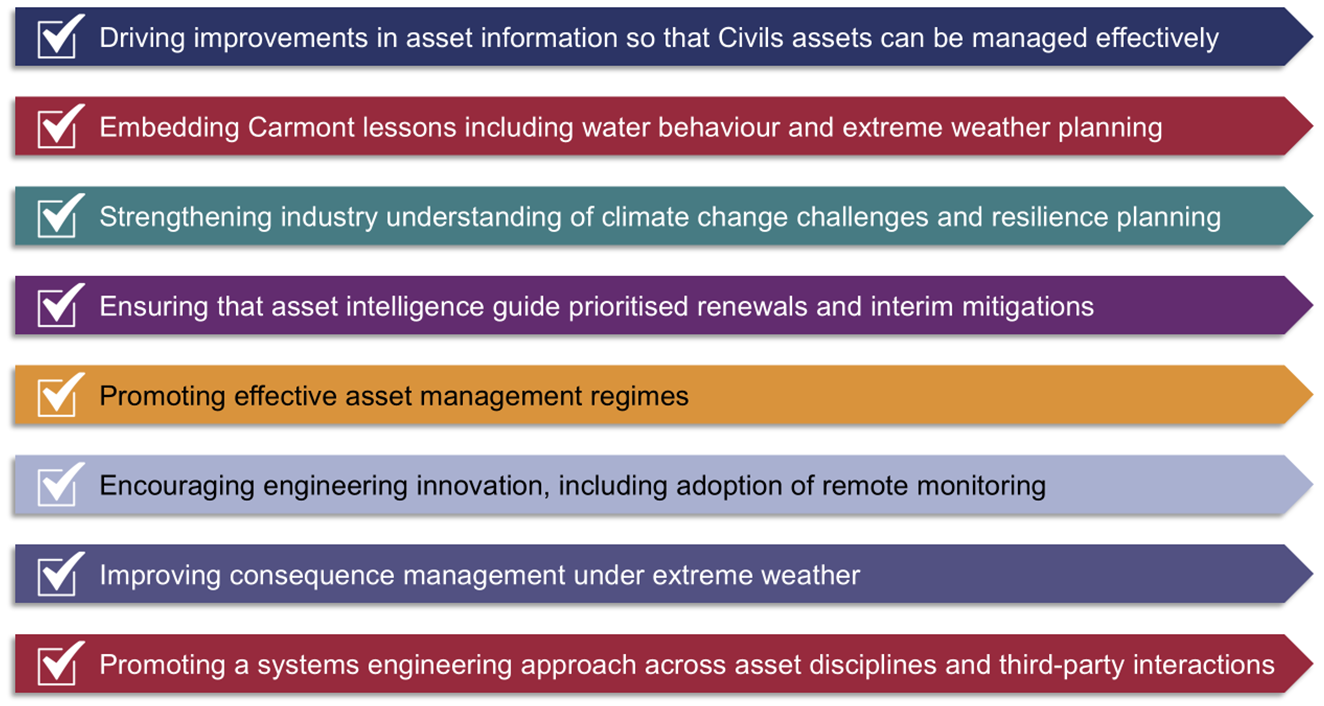 Driving improvements in asset information so that Civils assets can be managed effectively

Embedding Carmont lessons including water behaviour and extreme weather planning

Strengthening industry understanding of climate change challenges and resilience planning

Ensuring that asset intelligence guide prioritised renewals and interim mitigations

Promoting effective asset management regimes

Encouraging engineering innovation, including adoption of remote monitoring

Improving consequence management under extreme weather

Promoting a systems engineering approach across asset disciplines and third-party interactions